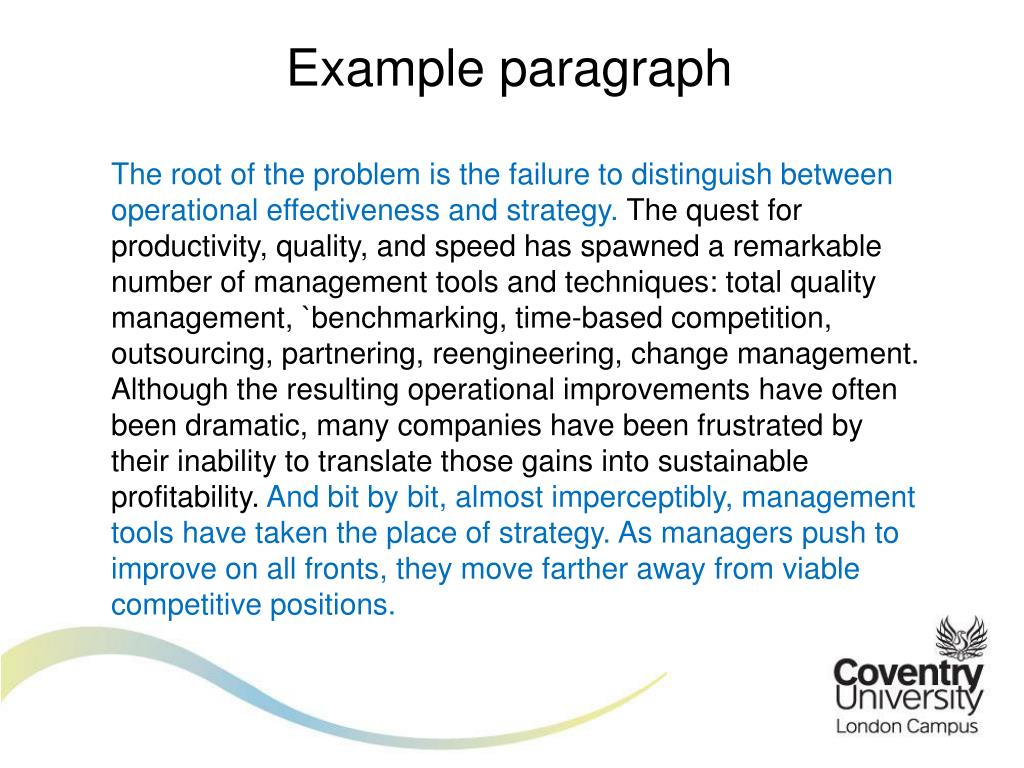 Example paragraph

The root of the problem is the failure to distinguish between operational effectiveness and strategy. The quest for productivity, quality, and speed has spawned a remarkable number of management tools and techniques: total quality management, `benchmarking, time-based competition, outsourcing, partnering, reengineering, change management. Although the resulting operational improvements have often been dramatic, many companies have been frustrated by their inability to translate those gains into sustainable profitability. And bit by bit, almost imperceptibly, management tools have taken the place of strategy. As managers push to improve on all fronts, they move farther away from viable competitive positions.

Coventry University
London Campus